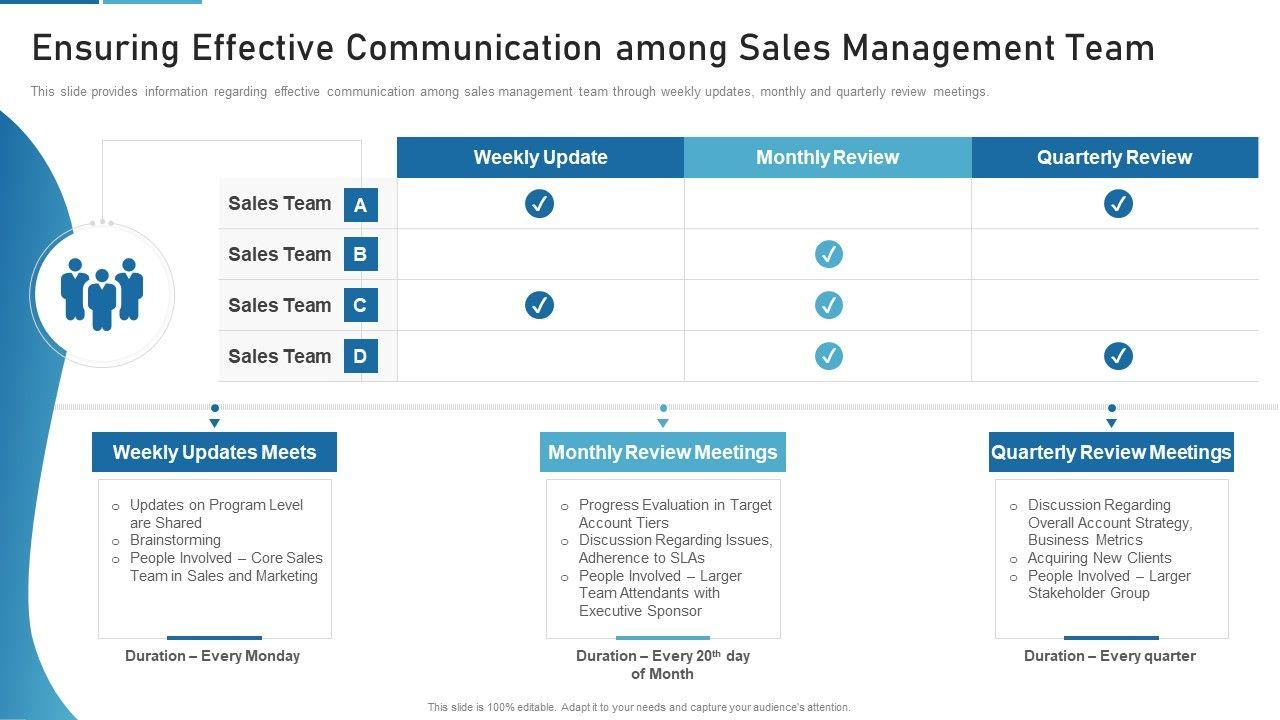 Ensuring Effective Communication among Sales Management Team

This slide provides information regarding effective communication among sales management team through weekly updates, monthly and quarterly review meetings.

| | Weekly Update | Monthly Review | Quarterly Review |
|---|---|---|---|
| Sales Team A | ✓ | | ✓ |
| Sales Team B | | ✓ | |
| Sales Team C | ✓ | ✓ | |
| Sales Team D | | ✓ | ✓ |

Weekly Updates Meets

o Updates on Program Level are Shared
o Brainstorming
o People Involved – Core Sales Team in Sales and Marketing

Duration – Every Monday

Monthly Review Meetings

o Progress Evaluation in Target Account Tiers
o Discussion Regarding Issues, Adherence to SLAs
o People Involved – Larger Team Attendants with Executive Sponsor

Duration – Every 20$^{th}$ day of Month

Quarterly Review Meetings

o Discussion Regarding Overall Account Strategy, Business Metrics
o Acquiring New Clients
o People Involved – Larger Stakeholder Group

Duration – Every quarter

This slide is 100% editable. Adapt it to your needs and capture your audience's attention.